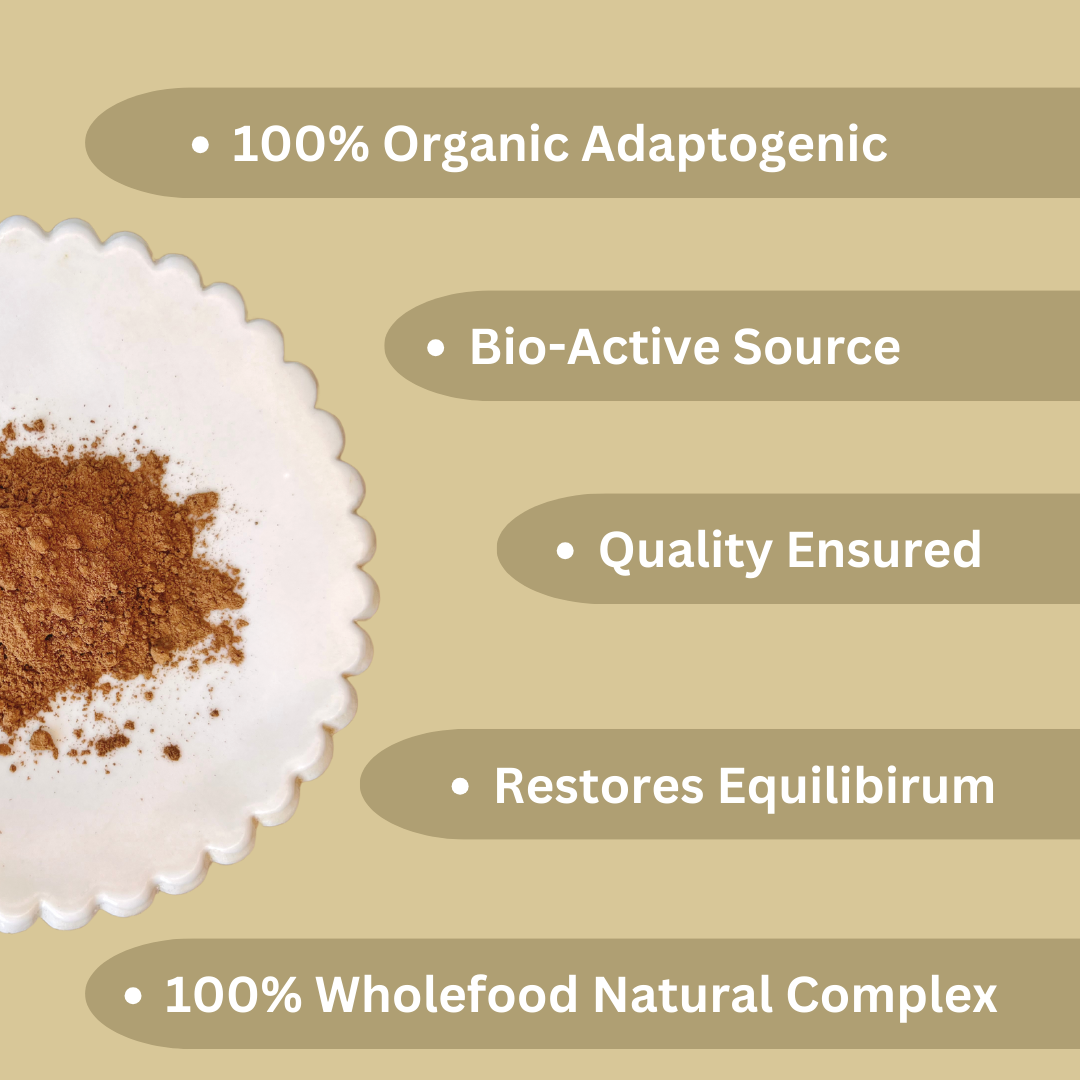 • 100% Organic Adaptogenic

• Bio-Active Source

• Quality Ensured

• Restores Equilibirum

• 100% Wholefood Natural Complex